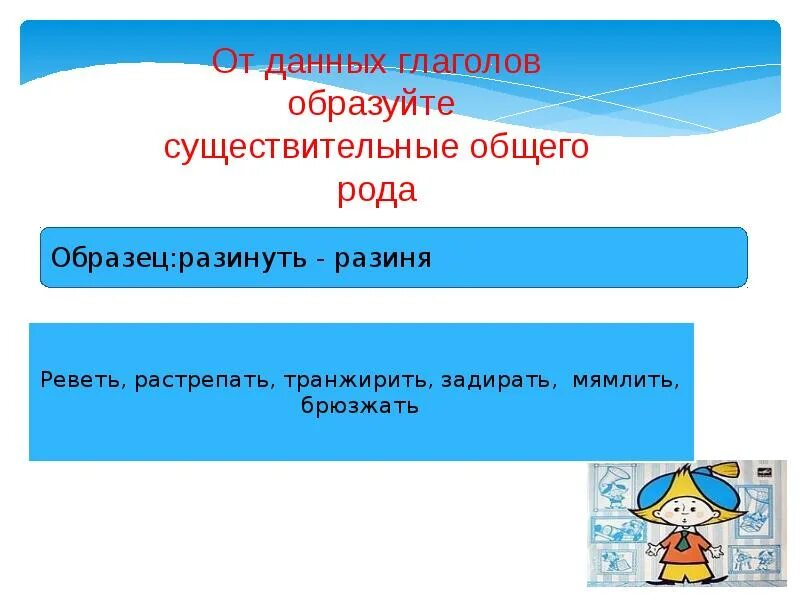 От данных глаголов образуйте существительные общего рода

Образец:разинуть - разиня

Реветь, растрепать, транжирить, задирать, мямлить, брюзжать